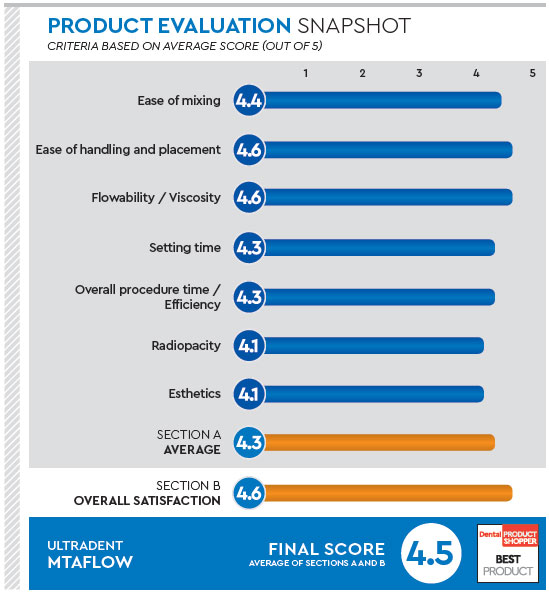 PRODUCT EVALUATION SNAPSHOT
CRITERIA BASED ON AVERAGE SCORE (OUT OF 5)

1 2 3 4 5

Ease of mixing 4.4

Ease of handling and placement 4.6

Flowability / Viscosity 4.6

Setting time 4.3

Overall procedure time / Efficiency 4.3

Radiopacity 4.1

Esthetics 4.1

SECTION A AVERAGE 4.3

SECTION B OVERALL SATISFACTION 4.6

ULTRADENT MTAFLOW

FINAL SCORE
AVERAGE OF SECTIONS A AND B
4.5

Dental PRODUCT SHOPPER
BEST PRODUCT